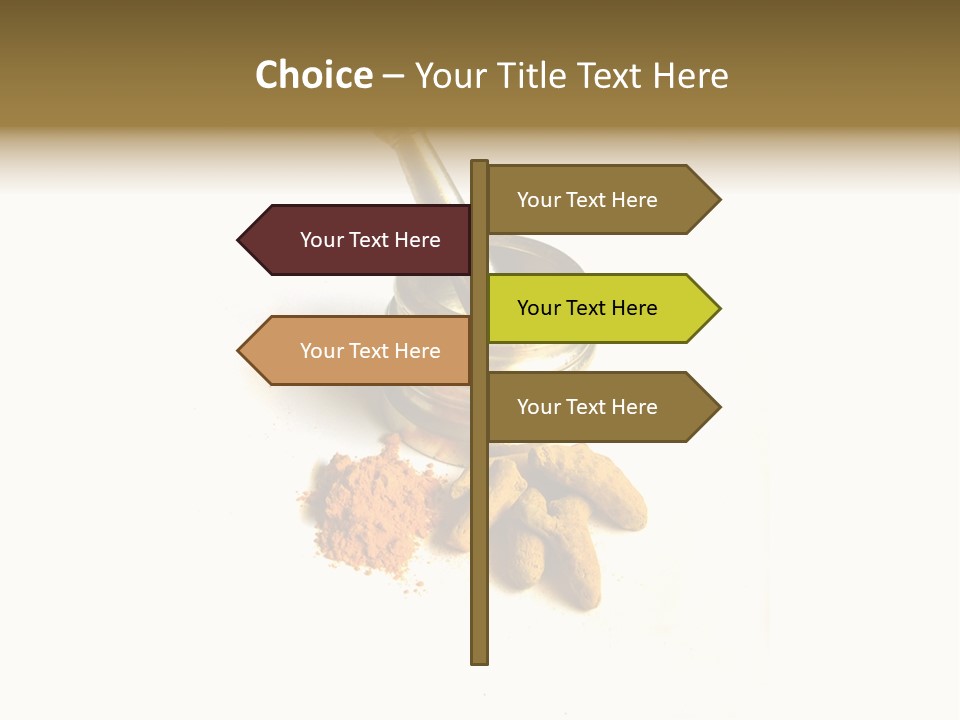 Choice – Your Title Text Here

Your Text Here

Your Text Here

Your Text Here

Your Text Here

Your Text Here